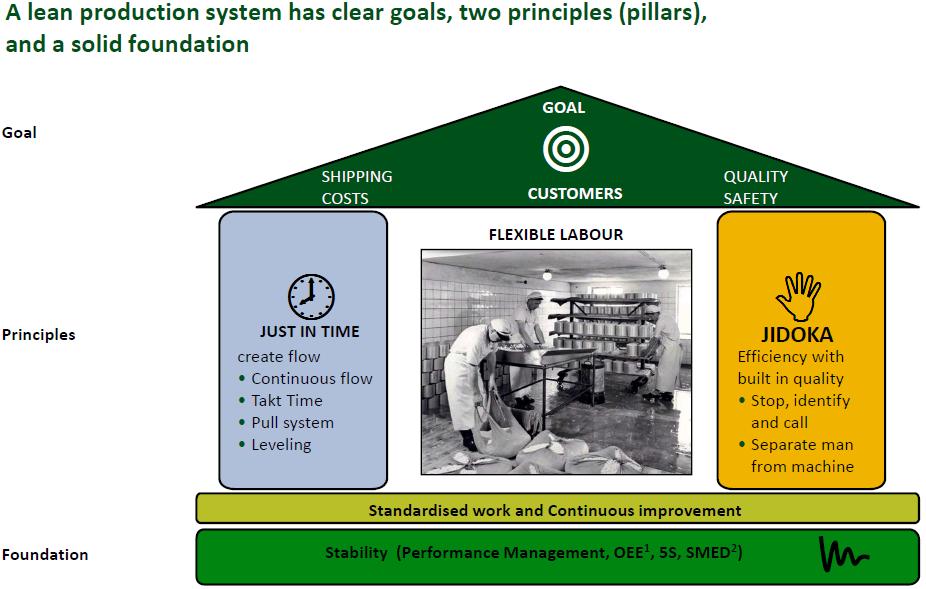 A lean production system has clear goals, two principles (pillars), and a solid foundation

Goal

GOAL

SHIPPING COSTS

CUSTOMERS

QUALITY SAFETY

Principles

JUST IN TIME
create flow
• Continuous flow
• Takt Time
• Pull system
• Leveling

FLEXIBLE LABOUR

JIDOKA
Efficiency with built in quality
• Stop, identify and call
• Separate man from machine

Standardised work and Continuous improvement

Foundation

Stability (Performance Management, OEE$^1$, 5S, SMED$^2$)